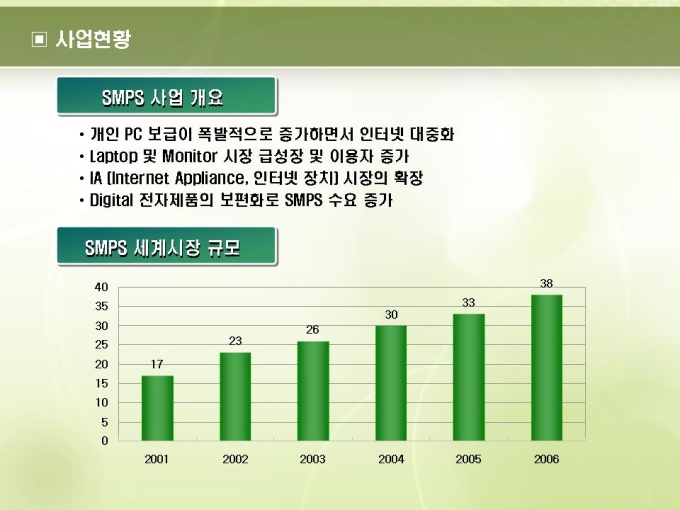 ▣ 사업현황

SMPS 사업 개요

• 개인 PC 보급이 폭발적으로 증가하면서 인터넷 대중화
• Laptop 및 Monitor 시장 급성장 및 이용자 증가
• IA (Internet Appliance, 인터넷 장치) 시장의 확장
• Digital 전자제품의 보편화로 SMPS 수요 증가

SMPS 세계시장 규모

40
35
30
25
20
15
10
5
0

17
23
26
30
33
38

2001
2002
2003
2004
2005
2006